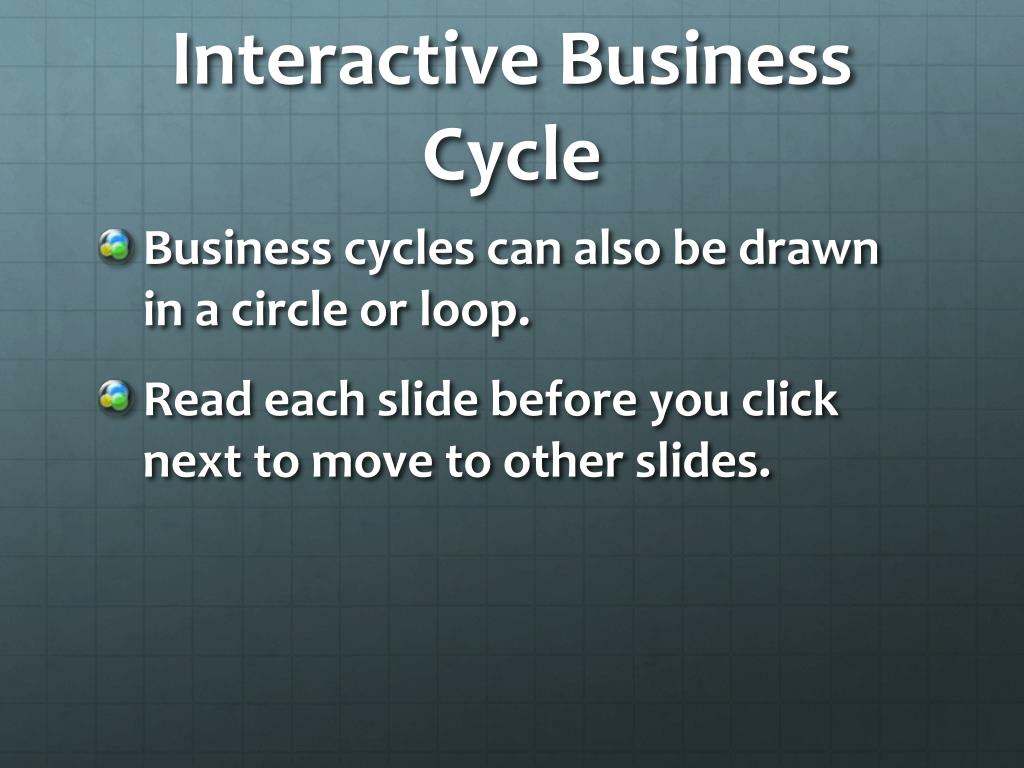 Interactive Business Cycle

Business cycles can also be drawn in a circle or loop.

Read each slide before you click next to move to other slides.